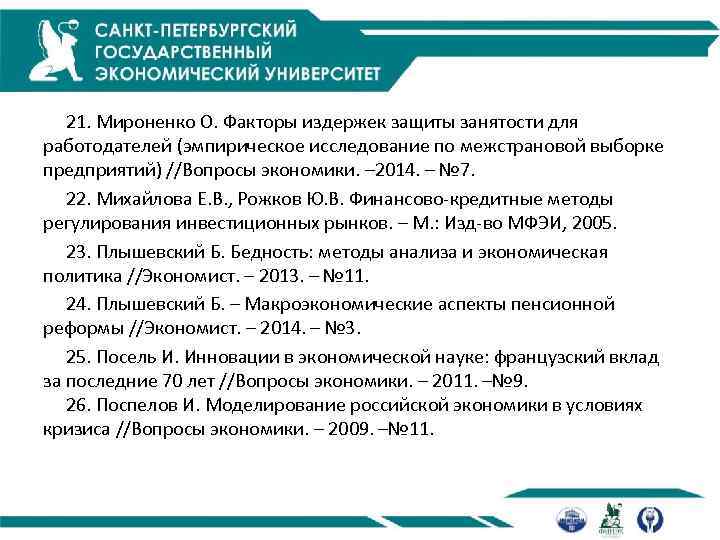 САНКТ-ПЕТЕРБУРГСКИЙ ГОСУДАРСТВЕННЫЙ ЭКОНОМИЧЕСКИЙ УНИВЕРСИТЕТ

21. Мироненко О. Факторы издержек защиты занятости для работодателей (эмпирическое исследование по межстрановой выборке предприятий) //Вопросы экономики. –2014. – №7.

22. Михайлова Е.В., Рожков Ю.В. Финансово-кредитные методы регулирования инвестиционных рынков. – М.: Изд-во МФЭИ, 2005.

23. Плышевский Б. Бедность: методы анализа и экономическая политика //Экономист. – 2013. – №11.

24. Плышевский Б. – Макроэкономические аспекты пенсионной реформы //Экономист. – 2014. – №3.

25. Посель И. Инновации в экономической науке: французский вклад за последние 70 лет //Вопросы экономики. – 2011. –№9.

26. Поспелов И. Моделирование российской экономики в условиях кризиса //Вопросы экономики. – 2009. –№11.